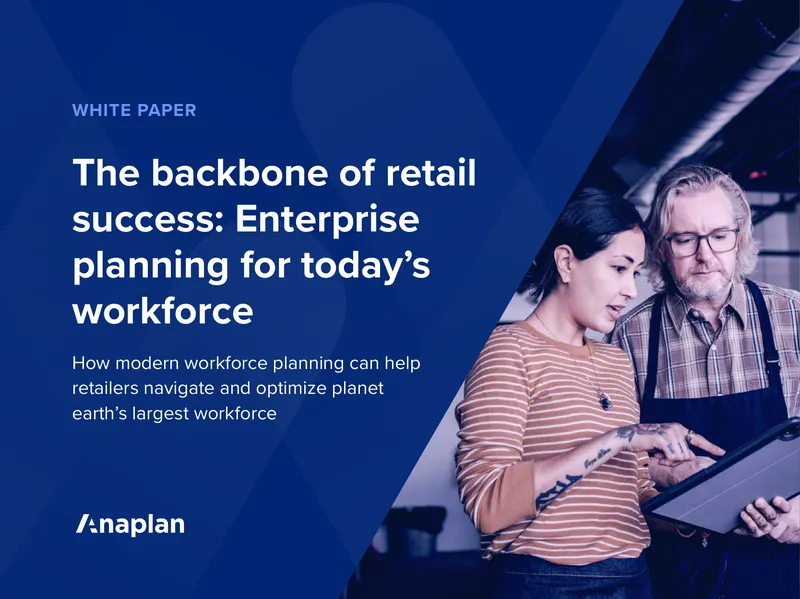 WHITE PAPER

The backbone of retail success: Enterprise planning for today's workforce

How modern workforce planning can help retailers navigate and optimize planet earth's largest workforce

Anaplan